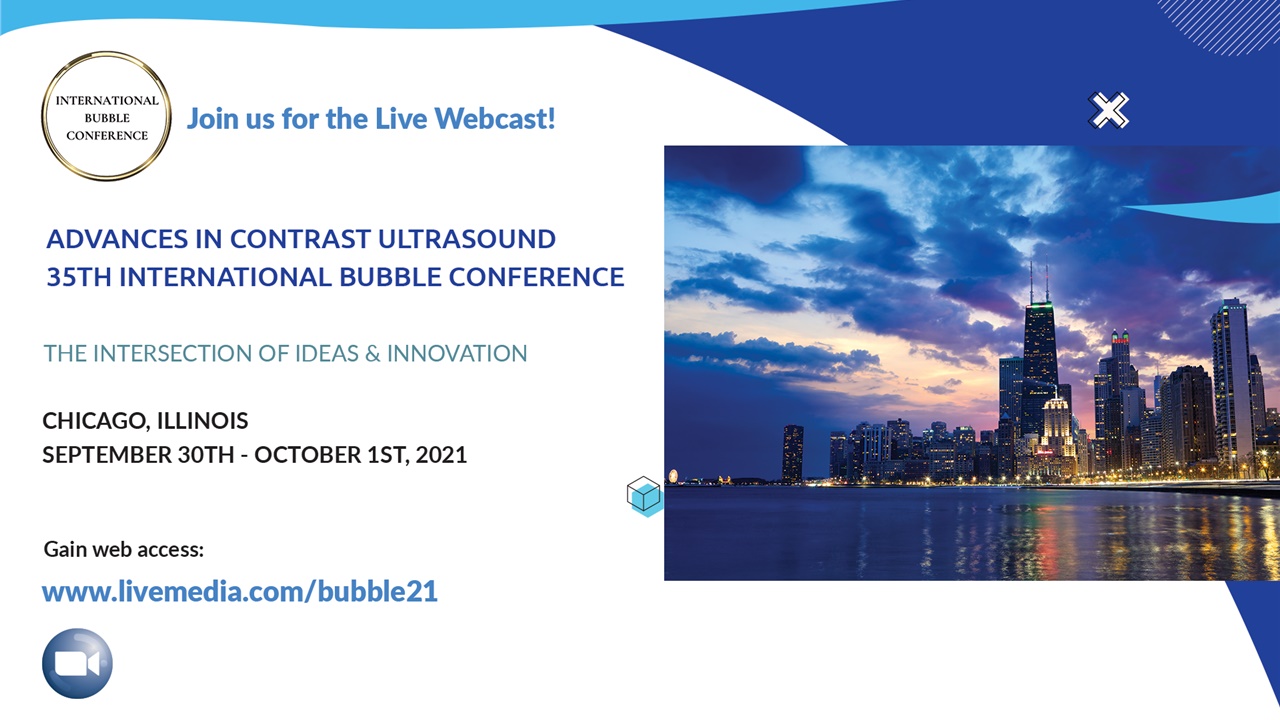 INTERNATIONAL BUBBLE CONFERENCE

Join us for the Live Webcast!

ADVANCES IN CONTRAST ULTRASOUND
35TH INTERNATIONAL BUBBLE CONFERENCE

THE INTERSECTION OF IDEAS & INNOVATION

CHICAGO, ILLINOIS
SEPTEMBER 30TH - OCTOBER 1ST, 2021

Gain web access:

www.livemedia.com/bubble21